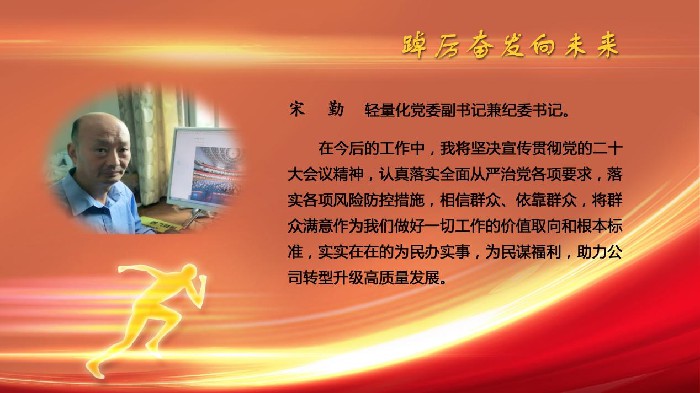 踔厉奋发向未来

宋　勤　轻量化党委副书记兼纪委书记。

在今后的工作中，我将坚决宣传贯彻党的二十大会议精神，认真落实全面从严治党各项要求，落实各项风险防控措施，相信群众、依靠群众，将群众满意作为我们做好一切工作的价值取向和根本标准，实实在在的为民办实事，为民谋福利，助力公司转型升级高质量发展。